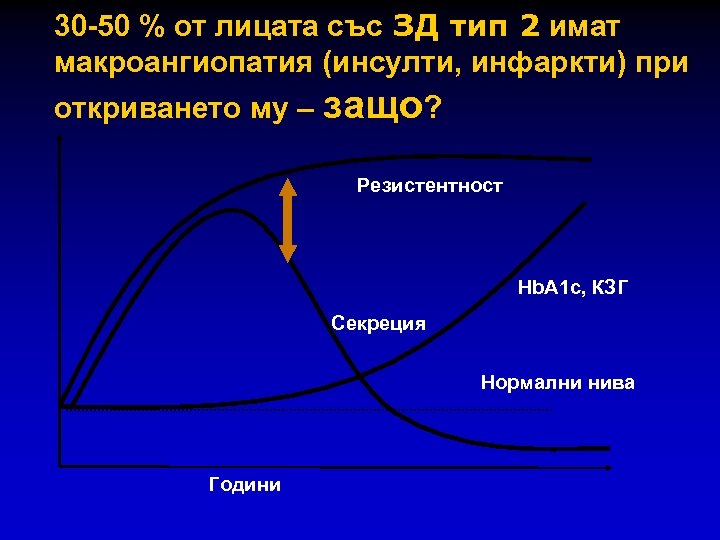 30-50 % от лицата със ЗД тип 2 имат макроангиопатия (инсулти, инфаркти) при откриването му – защо?

Резистентност

HbA1c, КЗГ

Секреция

Нормални нива

Години